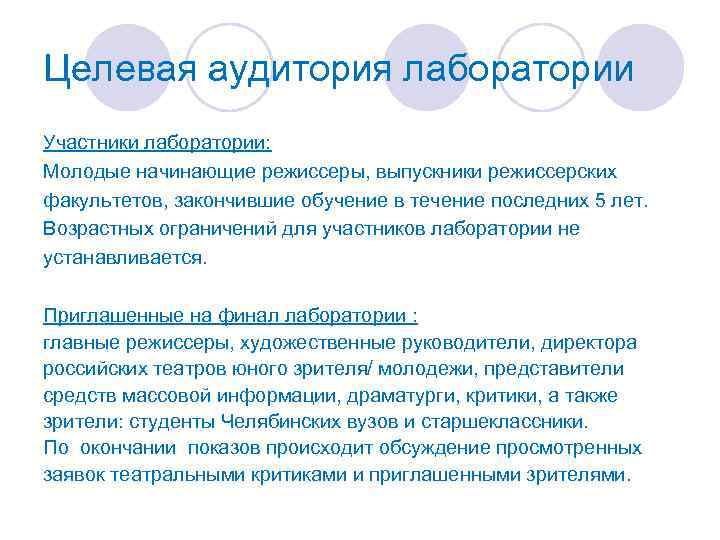 Целевая аудитория лаборатории

Участники лаборатории:
Молодые начинающие режиссеры, выпускники режиссерских факультетов, закончившие обучение в течение последних 5 лет. Возрастных ограничений для участников лаборатории не устанавливается.

Приглашенные на финал лаборатории :
главные режиссеры, художественные руководители, директора российских театров юного зрителя/ молодежи, представители средств массовой информации, драматурги, критики, а также зрители: студенты Челябинских вузов и старшеклассники.
По окончании показов происходит обсуждение просмотренных заявок театральными критиками и приглашенными зрителями.